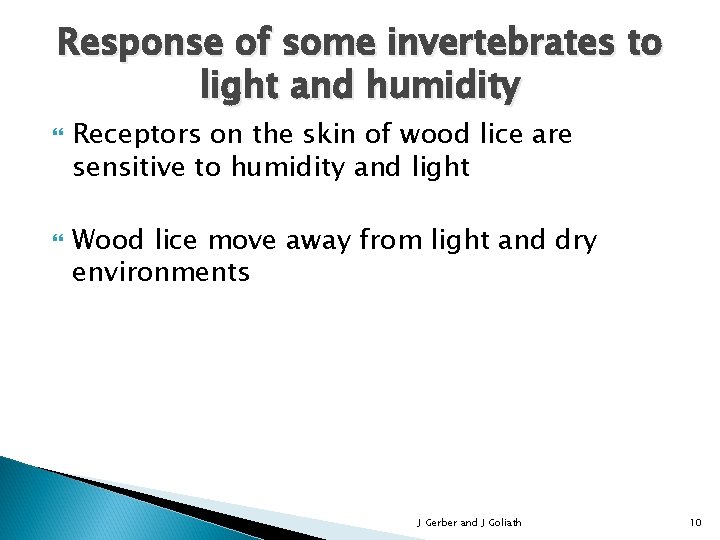 Response of some invertebrates to light and humidity

Receptors on the skin of wood lice are sensitive to humidity and light

Wood lice move away from light and dry environments

J Gerber and J Goliath

10